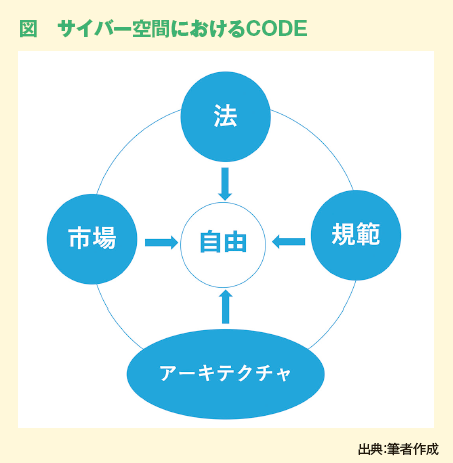 図　サイバー空間におけるCODE

法

市場

自由

規範

アーキテクチャ

出典:筆者作成